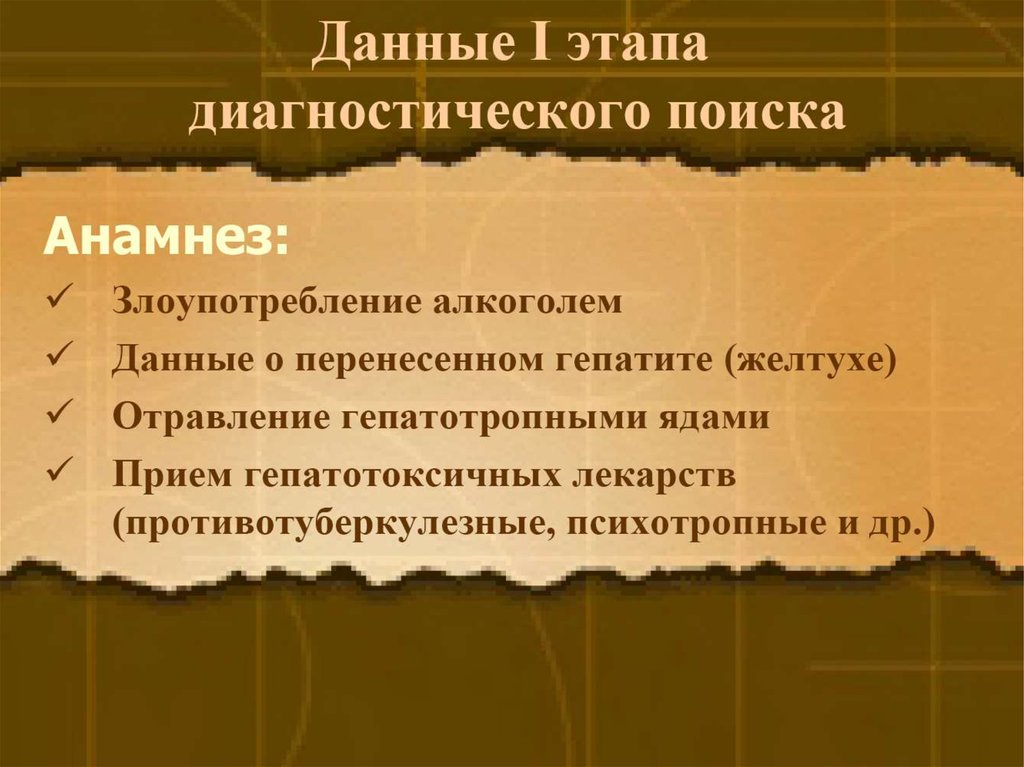 Данные I этапа диагностического поиска

Анамнез:

✓ Злоупотребление алкоголем
✓ Данные о перенесенном гепатите (желтухе)
✓ Отравление гепатотропными ядами
✓ Прием гепатотоксичных лекарств (противотуберкулезные, психотропные и др.)